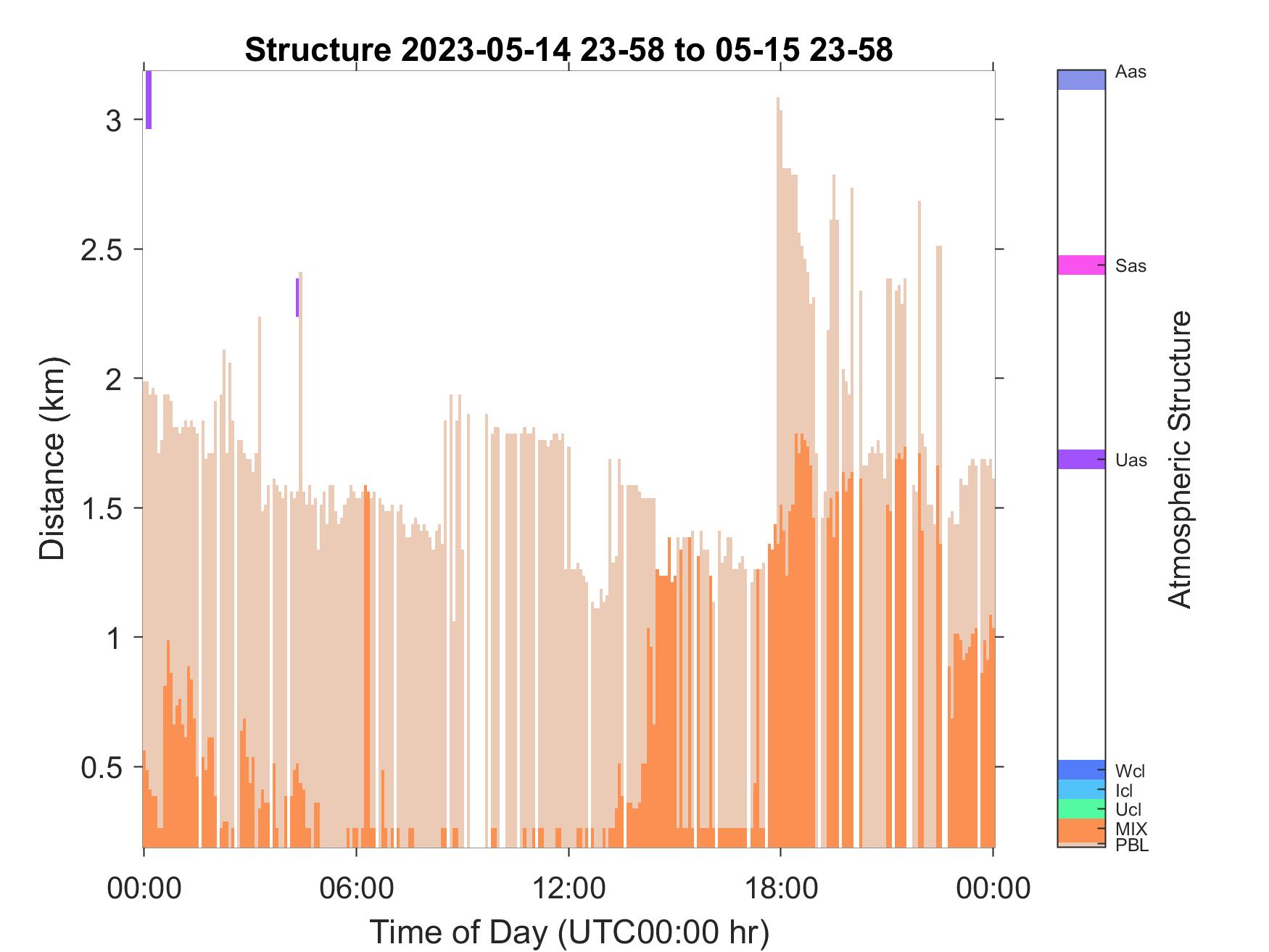 Structure 2023-05-14 23-58 to 05-15 23-58

Distance (km)

3
2.5
2
1.5
1
0.5

00:00
06:00
12:00
18:00
00:00

Time of Day (UTC00:00 hr)

Aas
Sas
Uas
Wcl
Icl
Ucl
MIX
PBL

Atmospheric Structure